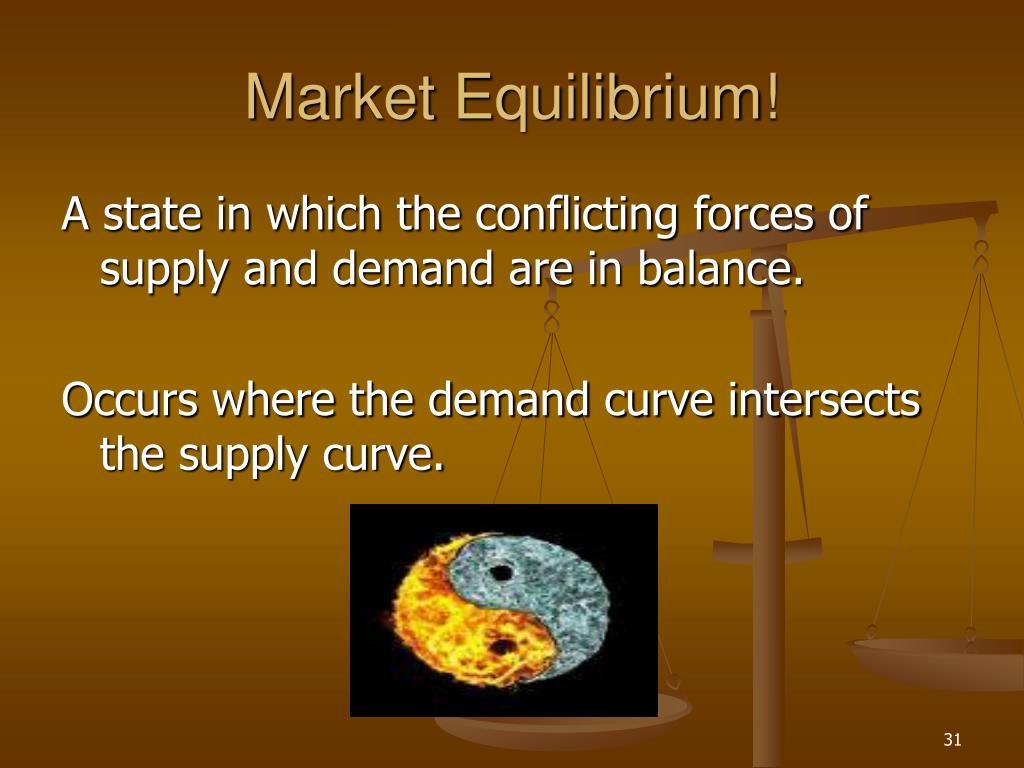 Market Equilibrium!

A state in which the conflicting forces of supply and demand are in balance.

Occurs where the demand curve intersects the supply curve.

31